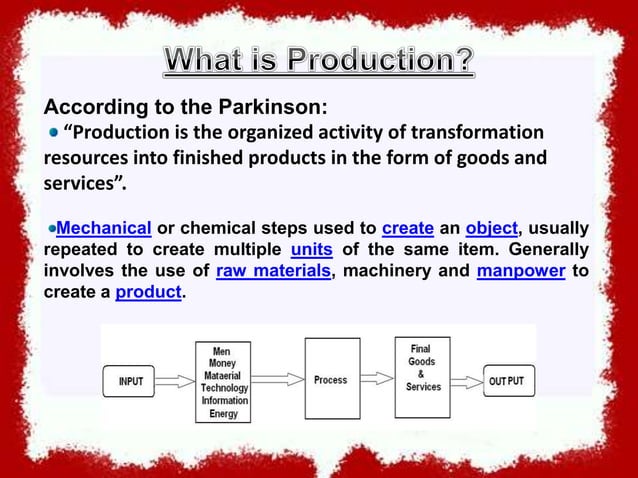 What is Production?

According to the Parkinson:

• "Production is the organized activity of transformation resources into finished products in the form of goods and services".

•Mechanical or chemical steps used to create an object, usually repeated to create multiple units of the same item. Generally involves the use of raw materials, machinery and manpower to create a product.

INPUT

Men
Money
Mataerial
Technology
Information
Energy

Process

Final
Goods
&
Services

OUT PUT